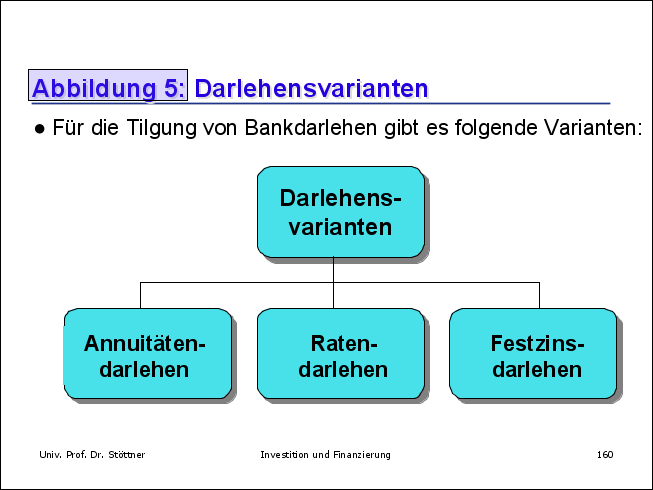 Abbildung 5: Darlehensvarianten

● Für die Tilgung von Bankdarlehen gibt es folgende Varianten:

Darlehens-varianten

Annuitäten-darlehen

Raten-darlehen

Festzins-darlehen

Univ. Prof. Dr. Stöttner

Investition und Finanzierung

160